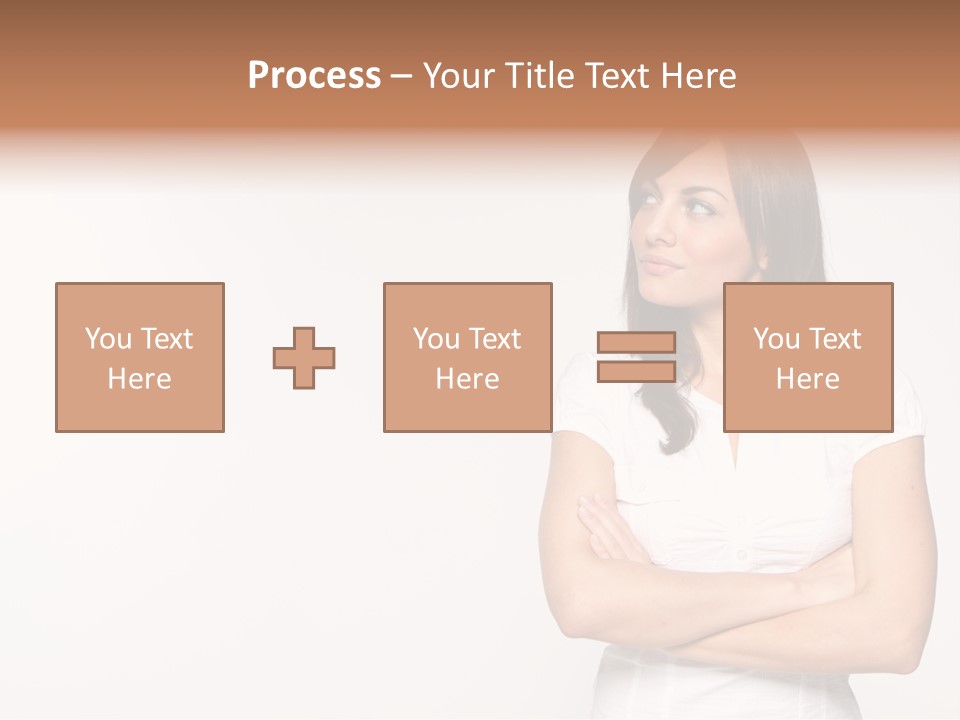 Process – Your Title Text Here

You Text Here

You Text Here

You Text Here